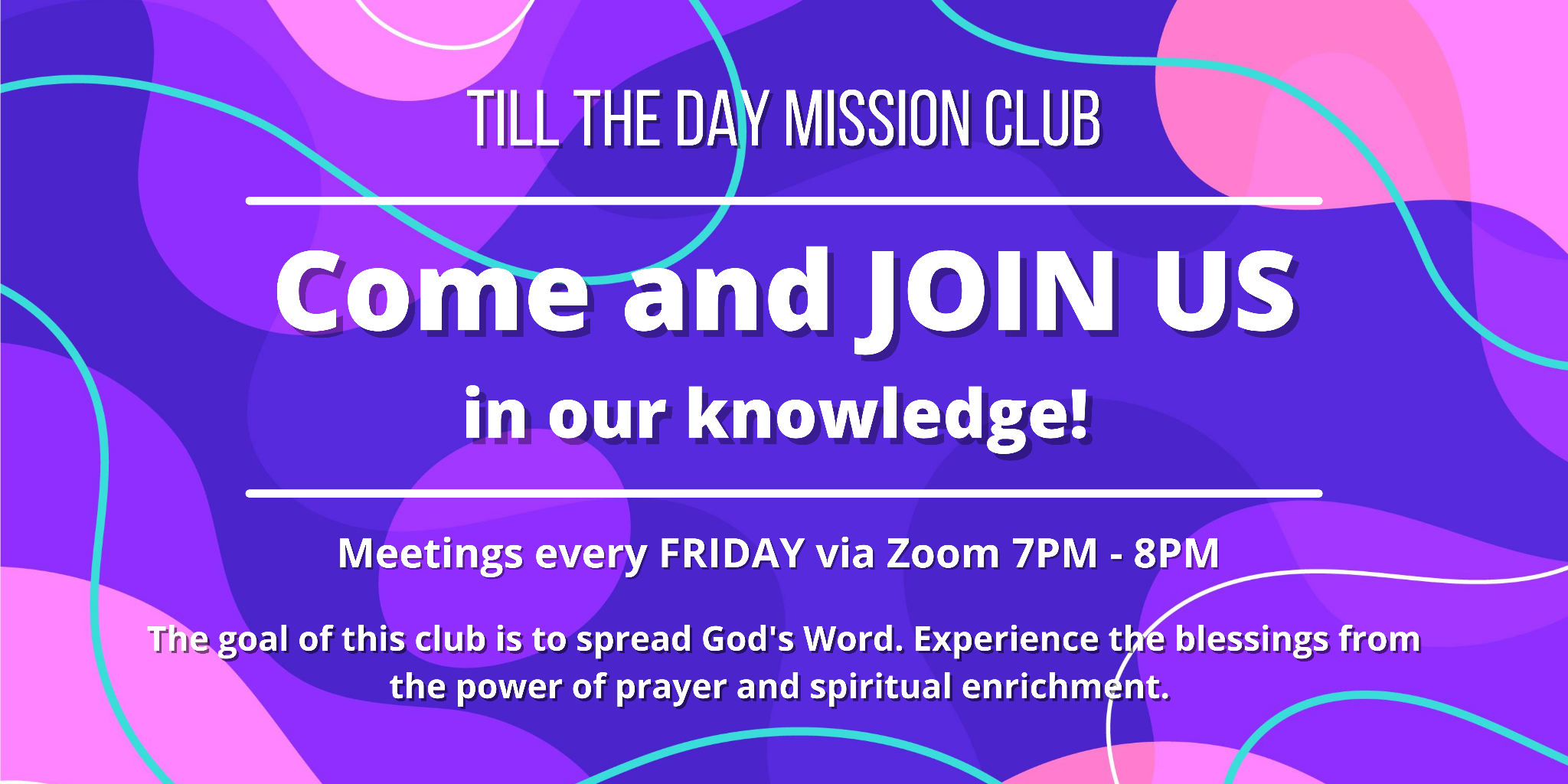 TILL THE DAY MISSION CLUB

Come and JOIN US

in our knowledge!

Meetings every FRIDAY via Zoom 7PM - 8PM

The goal of this club is to spread God's Word. Experience the blessings from the power of prayer and spiritual enrichment.